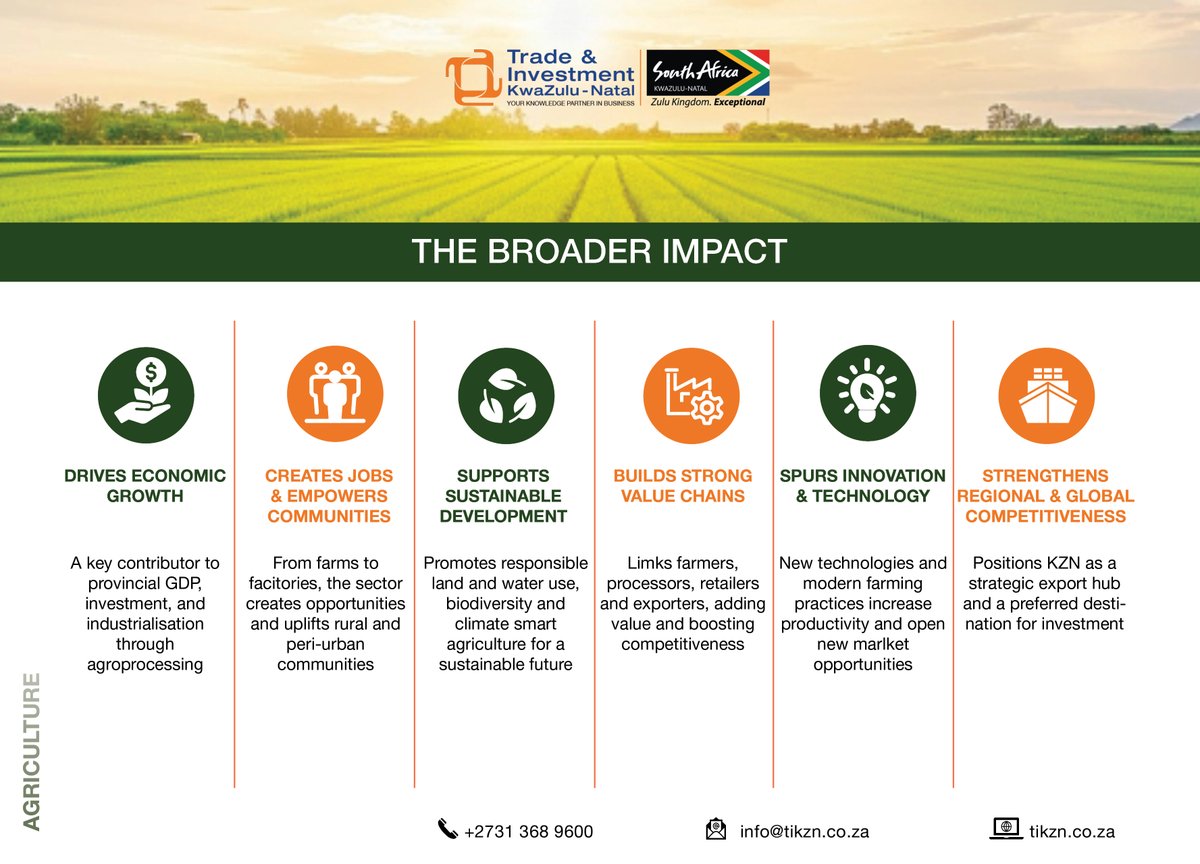 Trade & Investment KwaZulu-Natal
YOUR KNOWLEDGE PARTNER IN BUSINESS

South Africa
KWAZULU-NATAL
Zulu Kingdom. Exceptional

THE BROADER IMPACT

DRIVES ECONOMIC GROWTH

A key contributor to provincial GDP, investment, and industrialisation through agroprocessing

CREATES JOBS & EMPOWERS COMMUNITIES

From farms to facitories, the sector creates opportunities and uplifts rural and peri-urban communities

SUPPORTS SUSTAINABLE DEVELOPMENT

Promotes responsible land and water use, biodiversity and climate smart agriculture for a sustainable future

BUILDS STRONG VALUE CHAINS

Limks farmers, processors, retailers and exporters, adding value and boosting competitiveness

SPURS INNOVATION & TECHNOLOGY

New technologies and modern farming practices increase productivity and open new marlket opportunities

STRENGTHENS REGIONAL & GLOBAL COMPETITIVENESS

Positions KZN as a strategic export hub and a preferred destination for investment

AGRICULTURE

+2731 368 9600

info@tikzn.co.za

tikzn.co.za